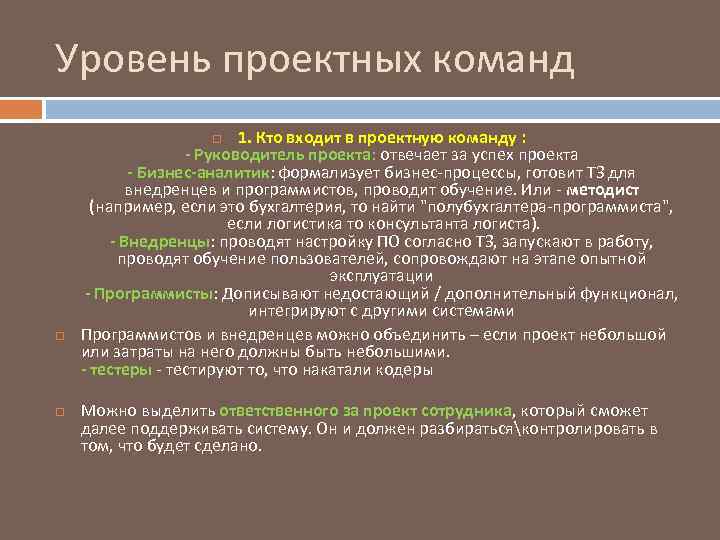 Уровень проектных команд

1. Кто входит в проектную команду :
- Руководитель проекта: отвечает за успех проекта
- Бизнес-аналитик: формализует бизнес-процессы, готовит ТЗ для внедренцев и программистов, проводит обучение. Или - методист (например, если это бухгалтерия, то найти "полубухгалтера-программиста", если логистика то консультанта логиста).
- Внедренцы: проводят настройку ПО согласно ТЗ, запускают в работу, проводят обучение пользователей, сопровождают на этапе опытной эксплуатации
- Программисты: Дописывают недостающий / дополнительный функционал, интегрируют с другими системами

Программистов и внедренцев можно объединить – если проект небольшой или затраты на него должны быть небольшими.
- тестеры - тестируют то, что накатали кодеры

Можно выделить ответственного за проект сотрудника, который сможет далее поддерживать систему. Он и должен разбираться\контролировать в том, что будет сделано.